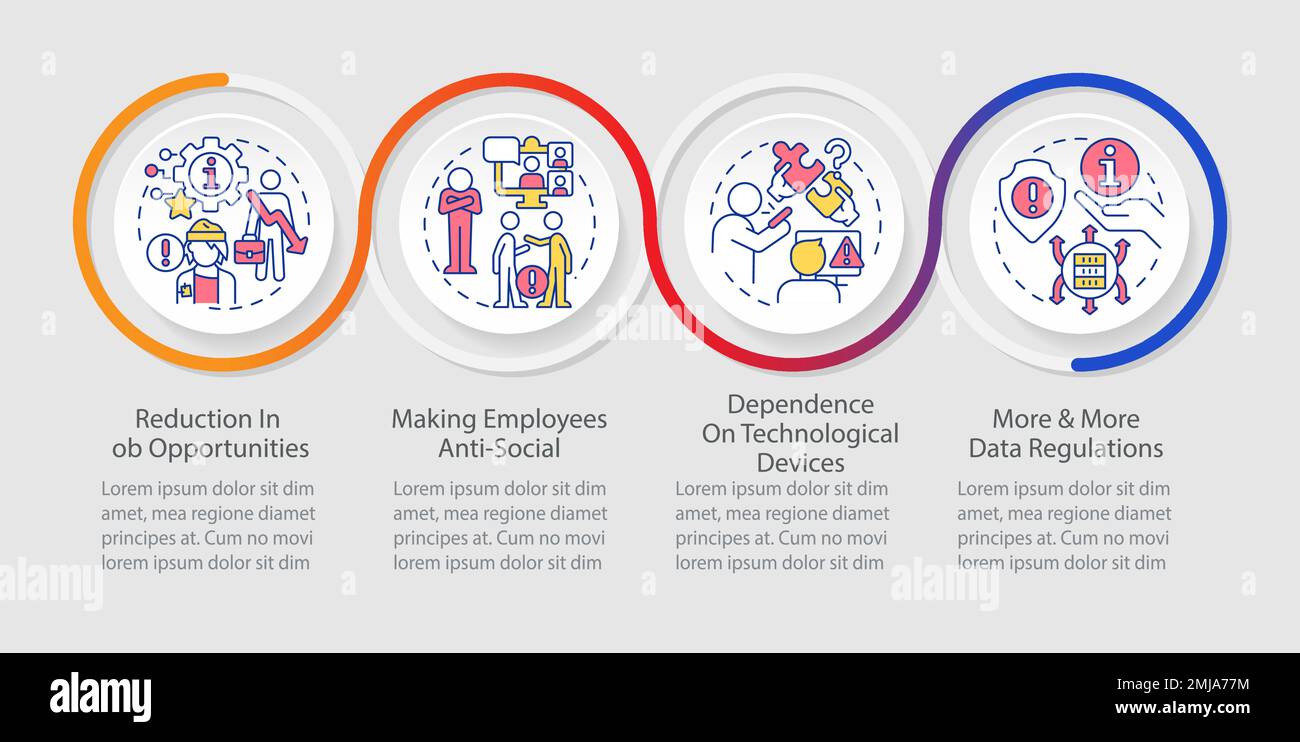 Reduction In ob Opportunities

Lorem ipsum dolor sit dim amet, mea regione diamet principes at. Cum no movi lorem ipsum dolor sit dim

Making Employees Anti-Social

Lorem ipsum dolor sit dim amet, mea regione diamet principes at. Cum no movi lorem ipsum dolor sit dim

Dependence On Technological Devices

Lorem ipsum dolor sit dim amet, mea regione diamet principes at. Cum no movi lorem ipsum dolor sit dim

More & More Data Regulations

Lorem ipsum dolor sit dim amet, mea regione diamet principes at. Cum no movi lorem ipsum dolor sit dim

alamy

alamy

alamy

alamy

Image ID: 2MJA77M
www.alamy.com